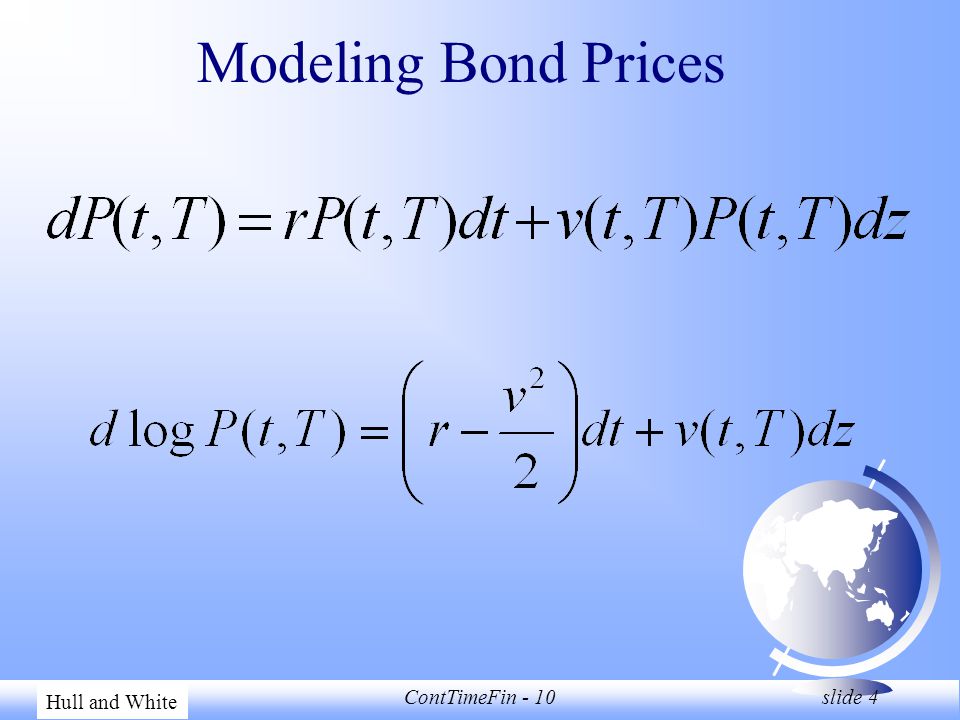 Modeling Bond Prices

$dP(t,T) = rP(t,T)dt + v(t,T)P(t,T)dz$

$d\log P(t,T) = \left(r - \frac{v^2}{2}\right)dt + v(t,T)dz$

Hull and White

ContTimeFin - 10

slide 4